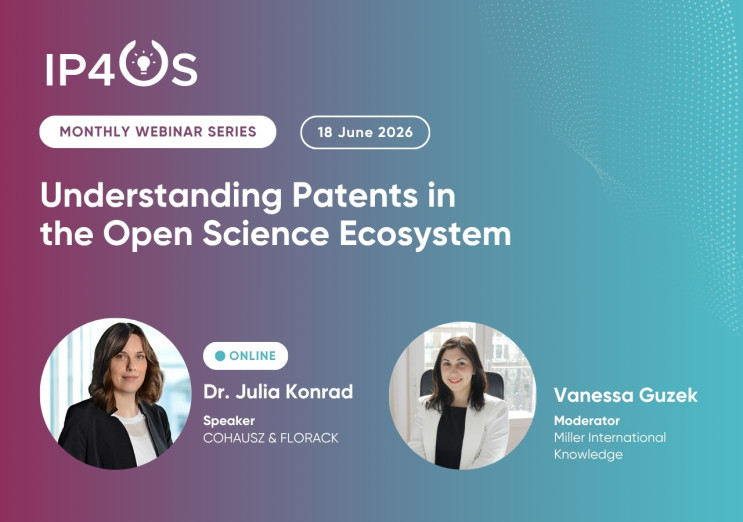 IP4OS

MONTHLY WEBINAR SERIES

18 June 2026

Understanding Patents in the Open Science Ecosystem

ONLINE

Dr. Julia Konrad

Speaker
COHAUSZ & FLORACK

Vanessa Guzek

Moderator
Miller International Knowledge